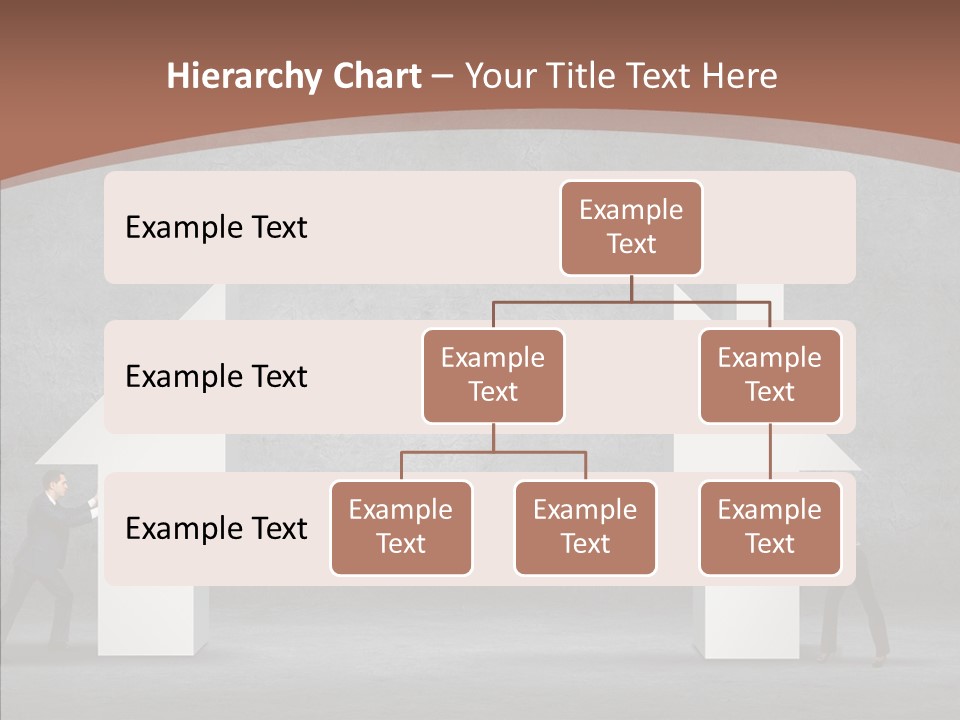 Hierarchy Chart – Your Title Text Here

Example Text

Example Text

Example Text

Example Text

Example Text

Example Text

Example Text

Example Text

Example Text